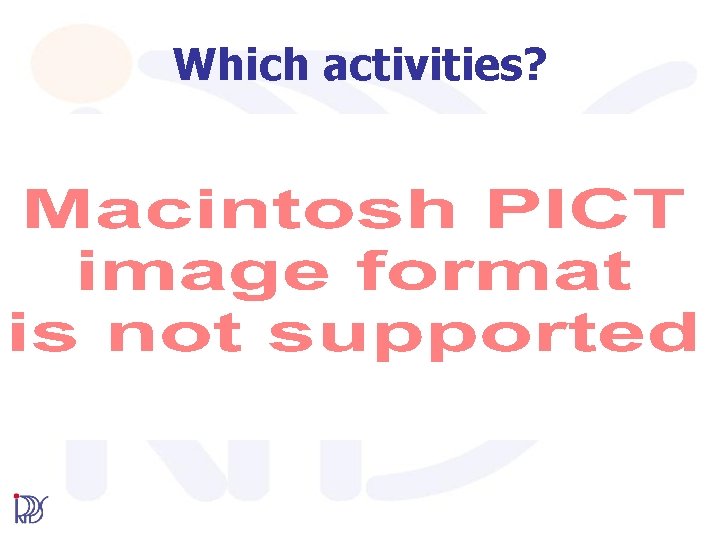 Which activities?

Macintosh PICT image format is not supported